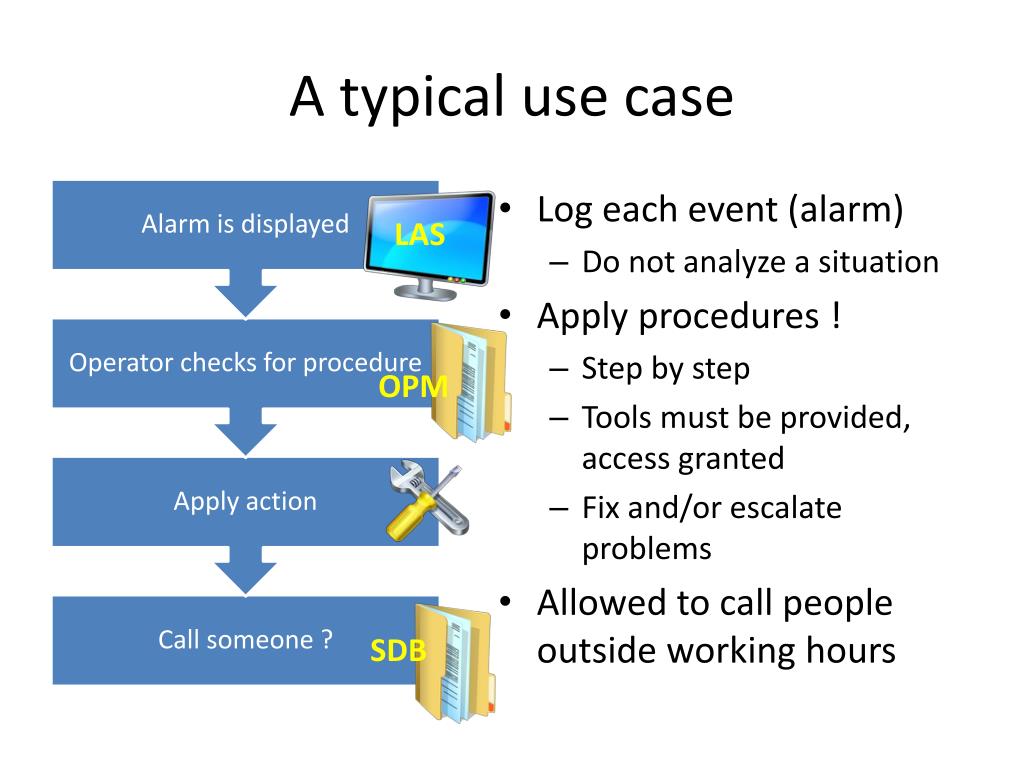 A typical use case

Alarm is displayed

LAS

Operator checks for procedure

OPM

Apply action

Call someone ?

SDB

• Log each event (alarm)
– Do not analyze a situation
• Apply procedures !
– Step by step
– Tools must be provided, access granted
– Fix and/or escalate problems
• Allowed to call people outside working hours